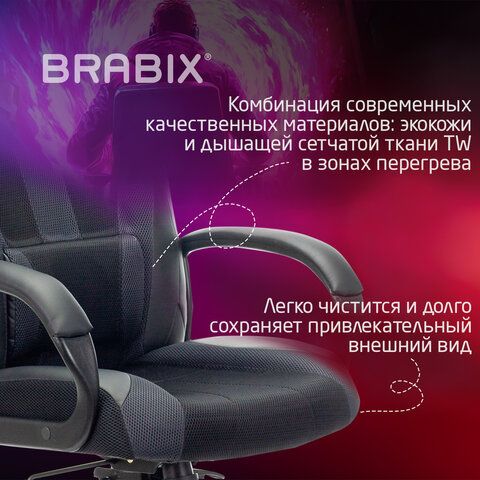 BRABIX®

Комбинация современных качественных материалов: экокожи и дышащей сетчатой ткани TW в зонах перегрева

Легко чистится и долго сохраняет привлекательный внешний вид